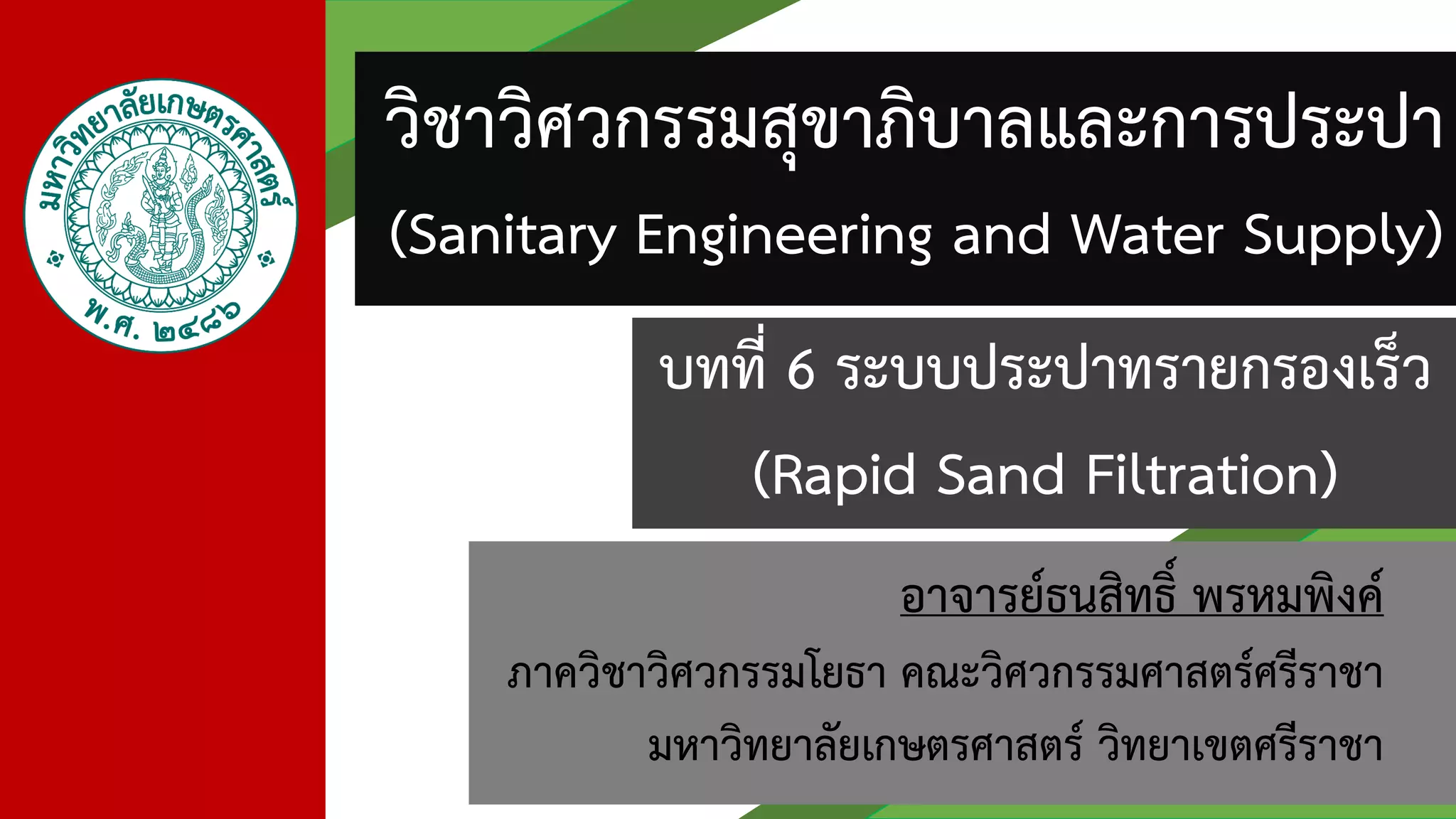 มหาวิทยาลัยเกษตรศาสตร์
พ.ศ. ๒๔๘๖

วิชาวิศวกรรมสุขาภิบาลและการประปา
(Sanitary Engineering and Water Supply)

บทที่ 6 ระบบประปาทรายกรองเร็ว
(Rapid Sand Filtration)

อาจารย์ธนสิทธิ์ พรหมพิงค์
ภาควิชาวิศวกรรมโยธา คณะวิศวกรรมศาสตร์ศรีราชา
มหาวิทยาลัยเกษตรศาสตร์ วิทยาเขตศรีราชา